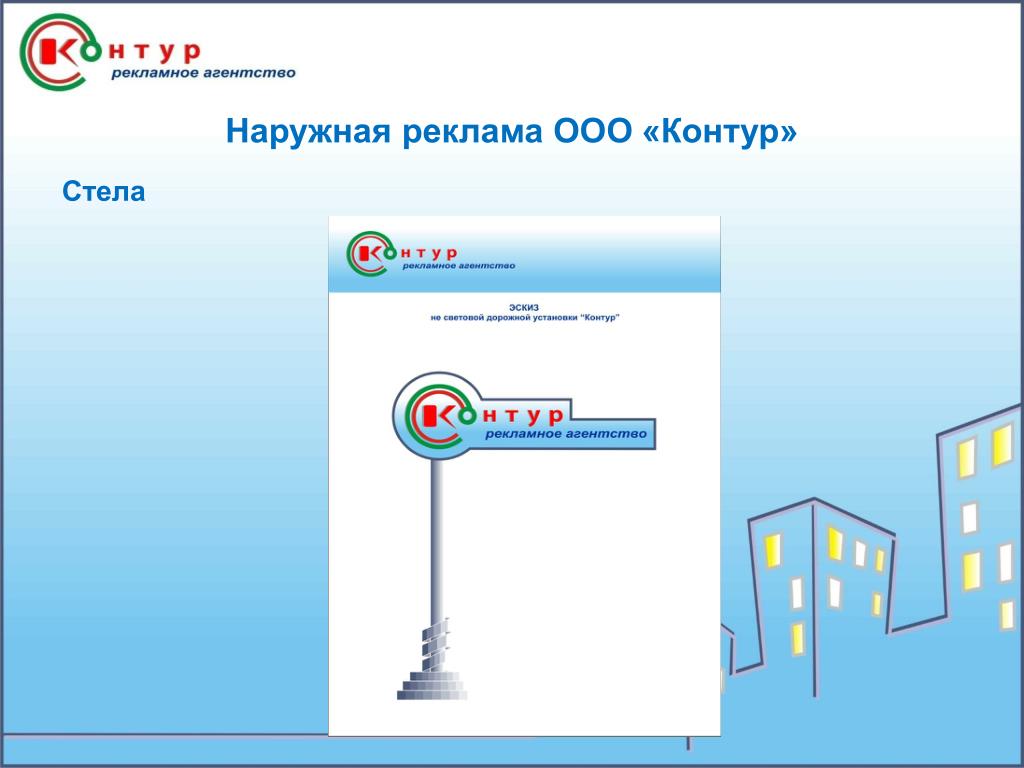 Контур
рекламное агентство

Наружная реклама ООО «Контур»

Стела

Контур
рекламное агентство

ЭСКИЗ
не световой дорожной установки "Контур"

Контур
рекламное агентство